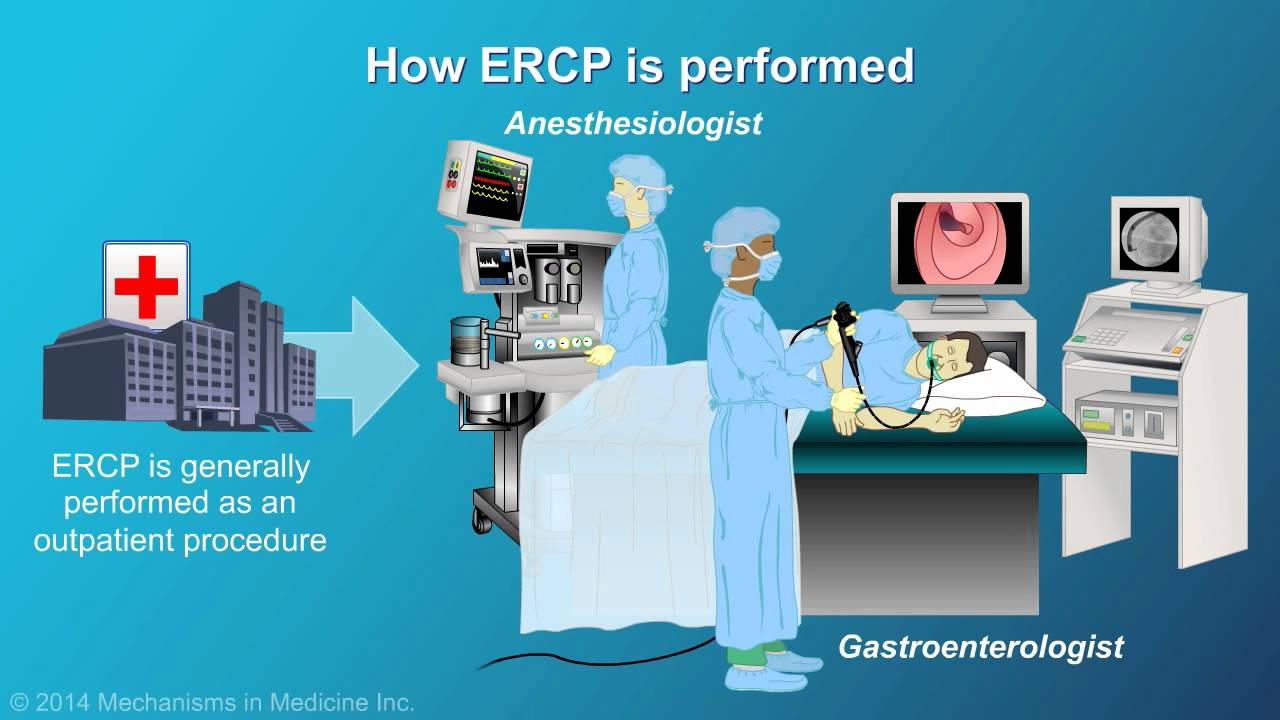 How ERCP is performed

Anesthesiologist

ERCP is generally performed as an outpatient procedure

Gastroenterologist

© 2014 Mechanisms in Medicine Inc.